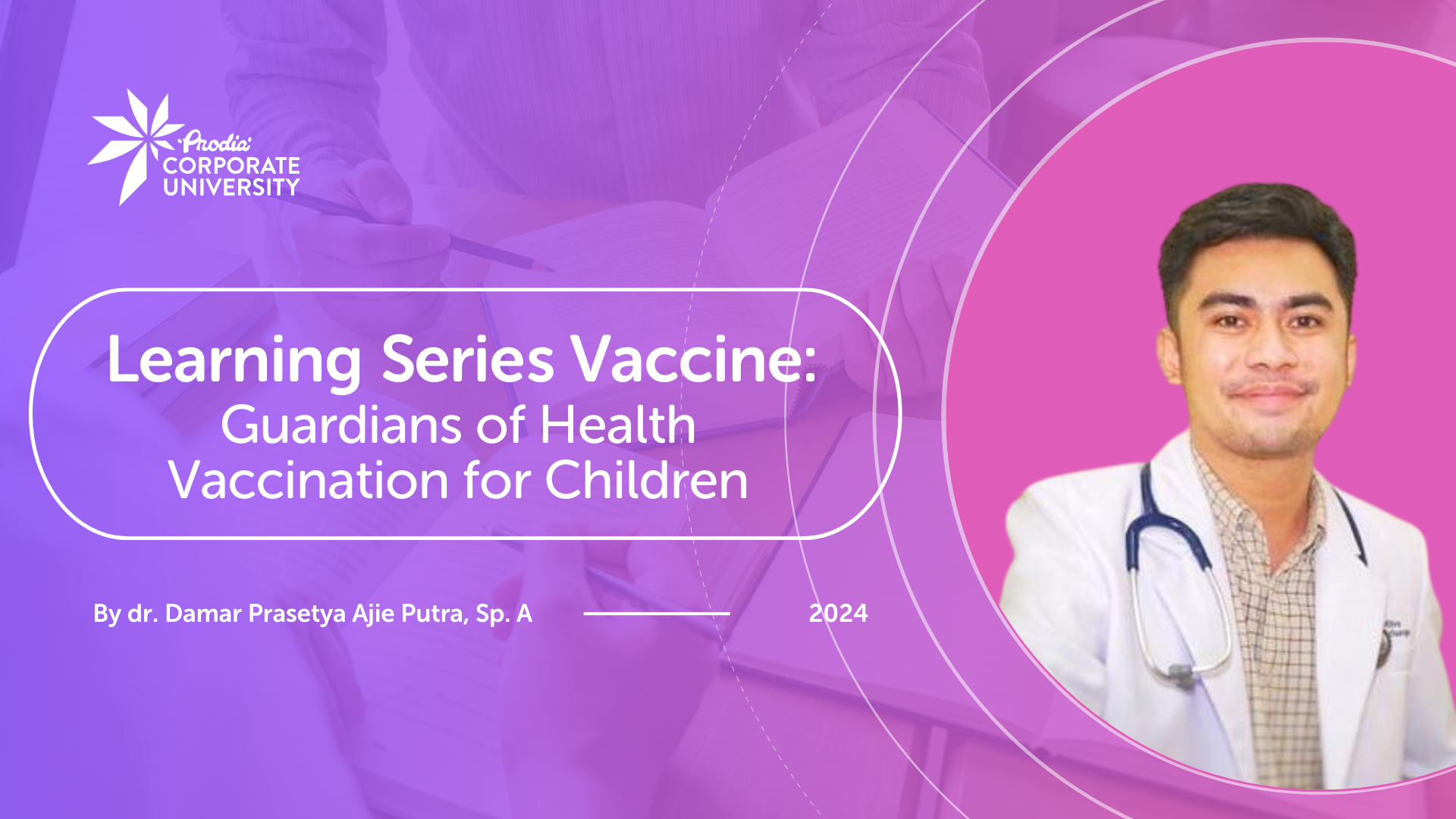 Prodia
CORPORATE
UNIVERSITY

Learning Series Vaccine:
Guardians of Health
Vaccination for Children

By dr. Damar Prasetya Ajie Putra, Sp. A

2024